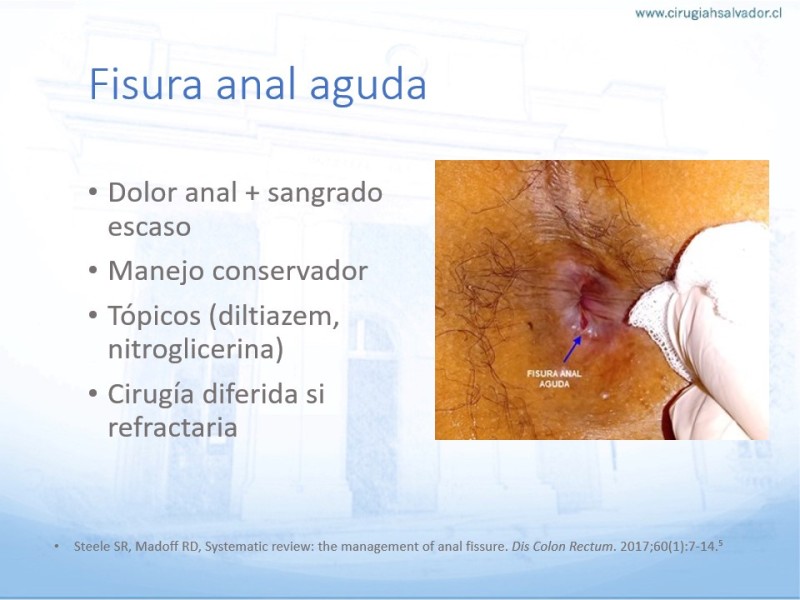 www.cirugiahsalvador.cl

Fisura anal aguda

• Dolor anal + sangrado escaso
• Manejo conservador
• Tópicos (diltiazem, nitroglicerina)
• Cirugía diferida si refractaria

FISURA ANAL AGUDA

• Steele SR, Madoff RD, Systematic review: the management of anal fissure. Dis Colon Rectum. 2017;60(1):7-14.$^5$